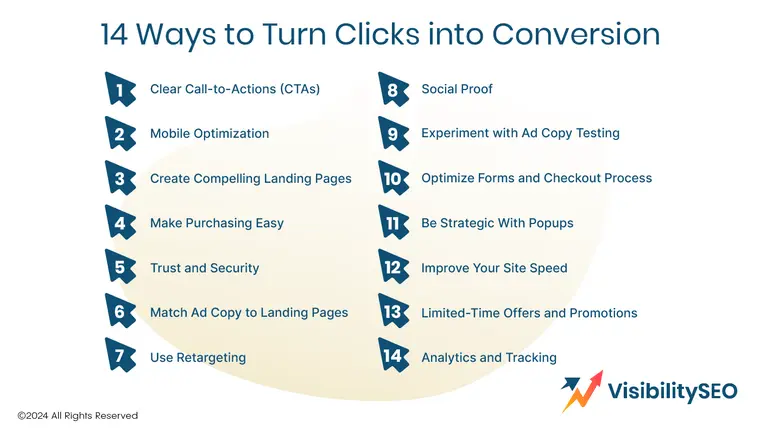 14 Ways to Turn Clicks into Conversion

1 Clear Call-to-Actions (CTAs)

2 Mobile Optimization

3 Create Compelling Landing Pages

4 Make Purchasing Easy

5 Trust and Security

6 Match Ad Copy to Landing Pages

7 Use Retargeting

8 Social Proof

9 Experiment with Ad Copy Testing

10 Optimize Forms and Checkout Process

11 Be Strategic With Popups

12 Improve Your Site Speed

13 Limited-Time Offers and Promotions

14 Analytics and Tracking

VisibilitySEO

©2024 All Rights Reserved